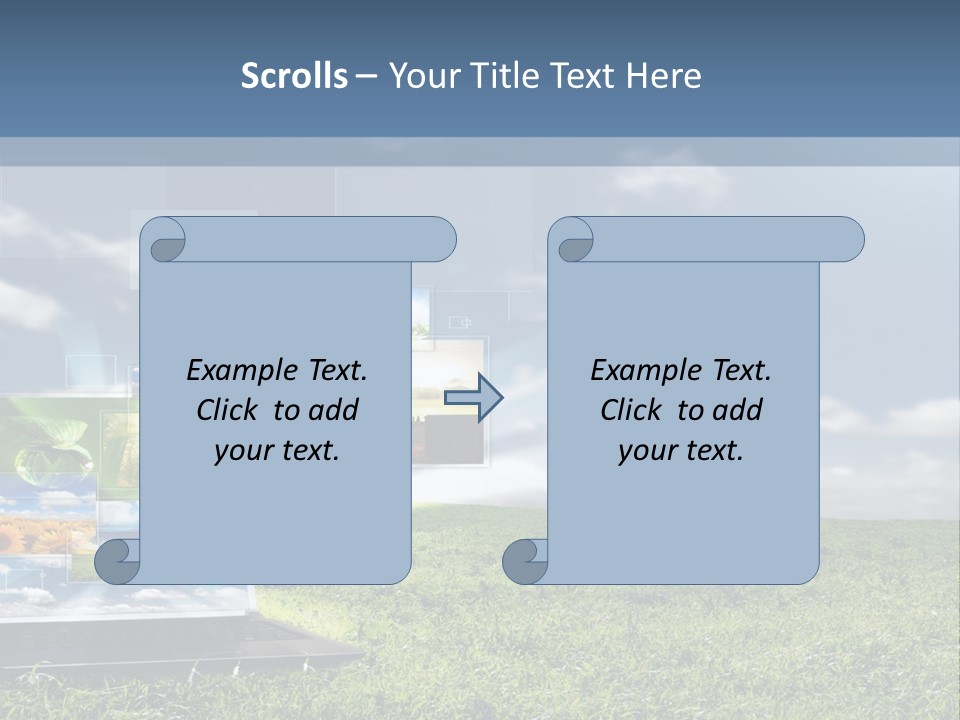 Scrolls – Your Title Text Here

Example Text. Click to add your text.

Example Text. Click to add your text.